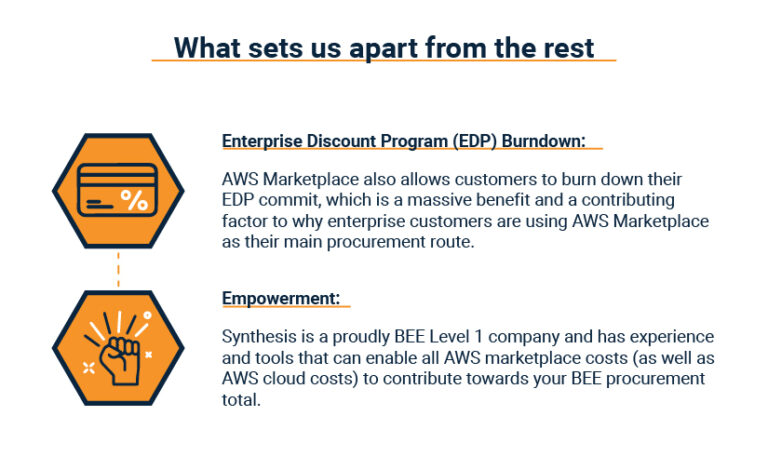 What sets us apart from the rest

%

Enterprise Discount Program (EDP) Burndown:

AWS Marketplace also allows customers to burn down their EDP commit, which is a massive benefit and a contributing factor to why enterprise customers are using AWS Marketplace as their main procurement route.

Empowerment:

Synthesis is a proudly BEE Level 1 company and has experience and tools that can enable all AWS marketplace costs (as well as AWS cloud costs) to contribute towards your BEE procurement total.